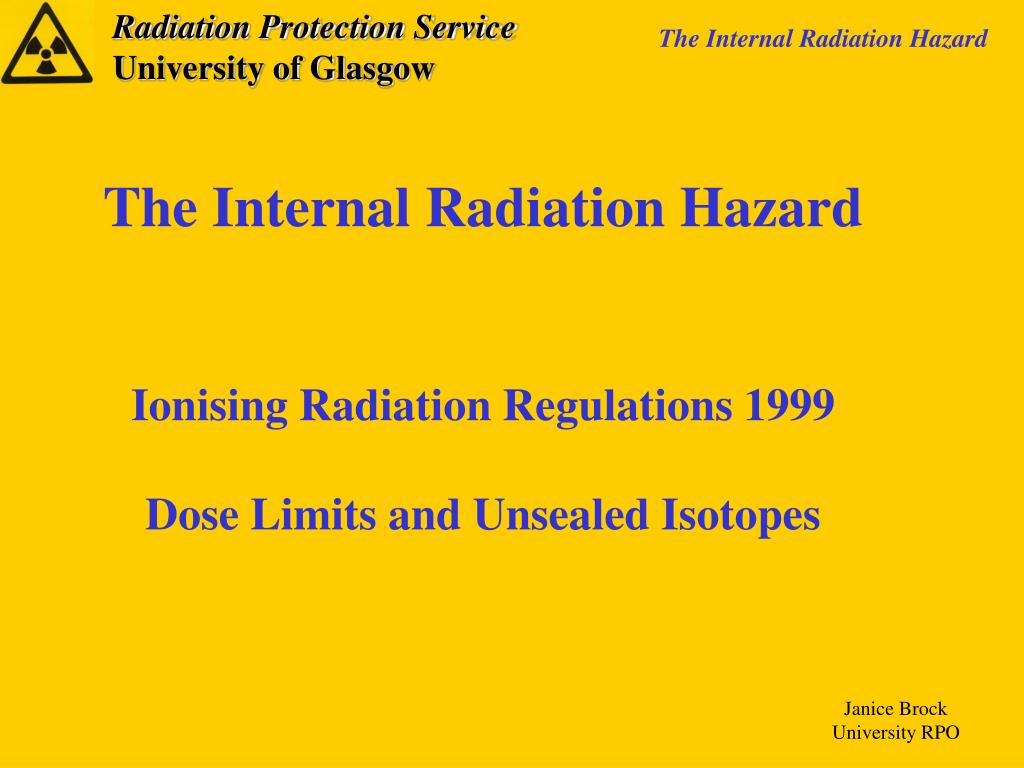 Radiation Protection Service
University of Glasgow

The Internal Radiation Hazard

The Internal Radiation Hazard

Ionising Radiation Regulations 1999

Dose Limits and Unsealed Isotopes

Janice Brock
University RPO